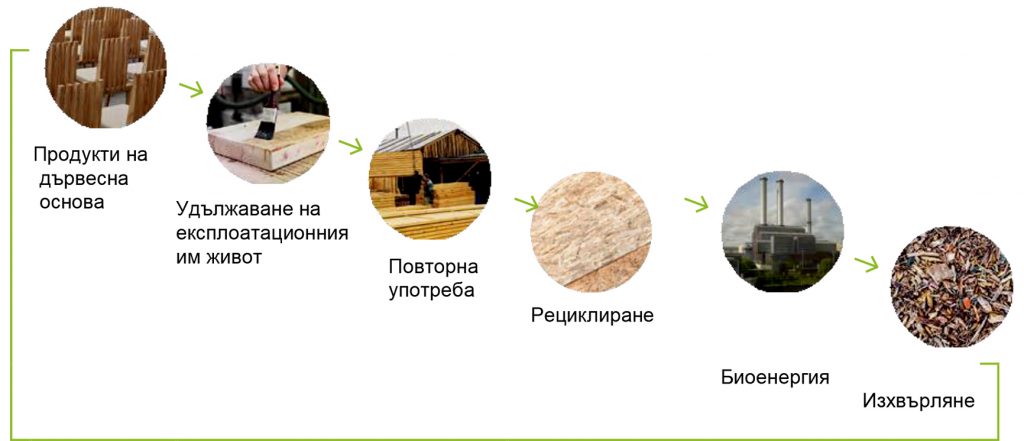 Продукти на дървесна основа

Удължаване на експлоатационния им живот

Повторна употреба

Рециклиране

Биоенергия

Изхвърляне